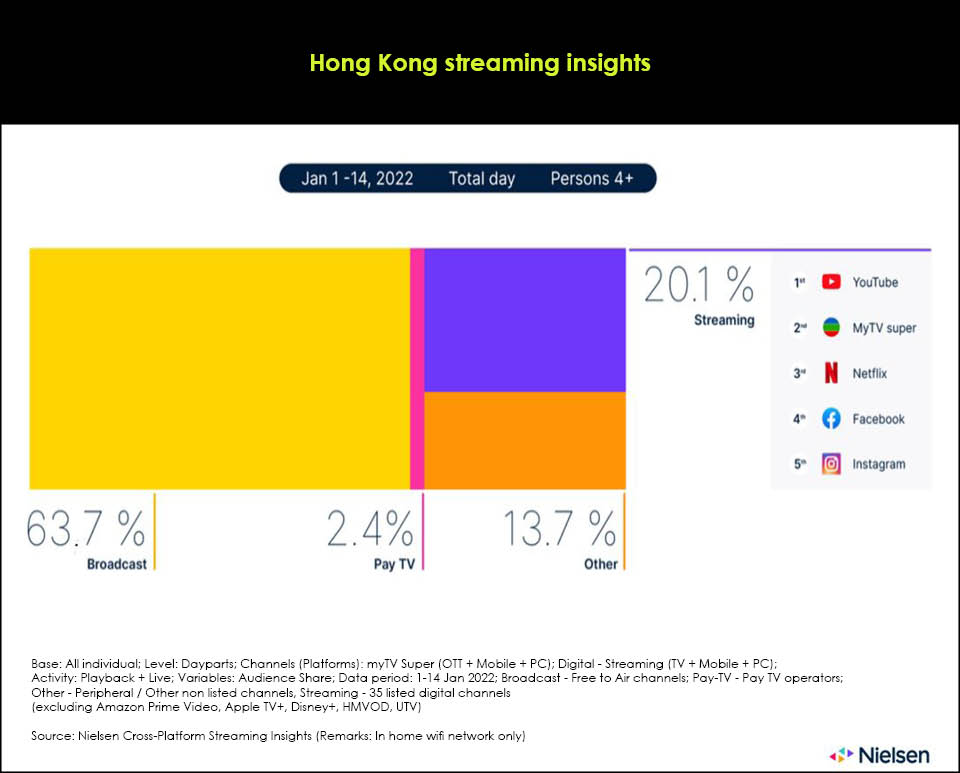 Hong Kong streaming insights

Jan 1 -14, 2022 Total day Persons 4+

20.1 %
Streaming

1st YouTube
2nd MyTV super
3rd Netflix
4th Facebook
5th Instagram

63.7 %
Broadcast

2.4%
Pay TV

13.7 %
Other

Base: All individual; Level: Dayparts; Channels (Platforms): myTV Super (OTT + Mobile + PC); Digital - Streaming (TV + Mobile + PC); Activity: Playback + Live; Variables: Audience Share; Data period: 1-14 Jan 2022; Broadcast - Free to Air channels; Pay-TV - Pay TV operators; Other - Peripheral / Other non listed channels, Streaming - 35 listed digital channels (excluding Amazon Prime Video, Apple TV+, Disney+, HMVOD, UTV)

Source: Nielsen Cross-Platform Streaming Insights (Remarks: In home wifi network only)

Nielsen